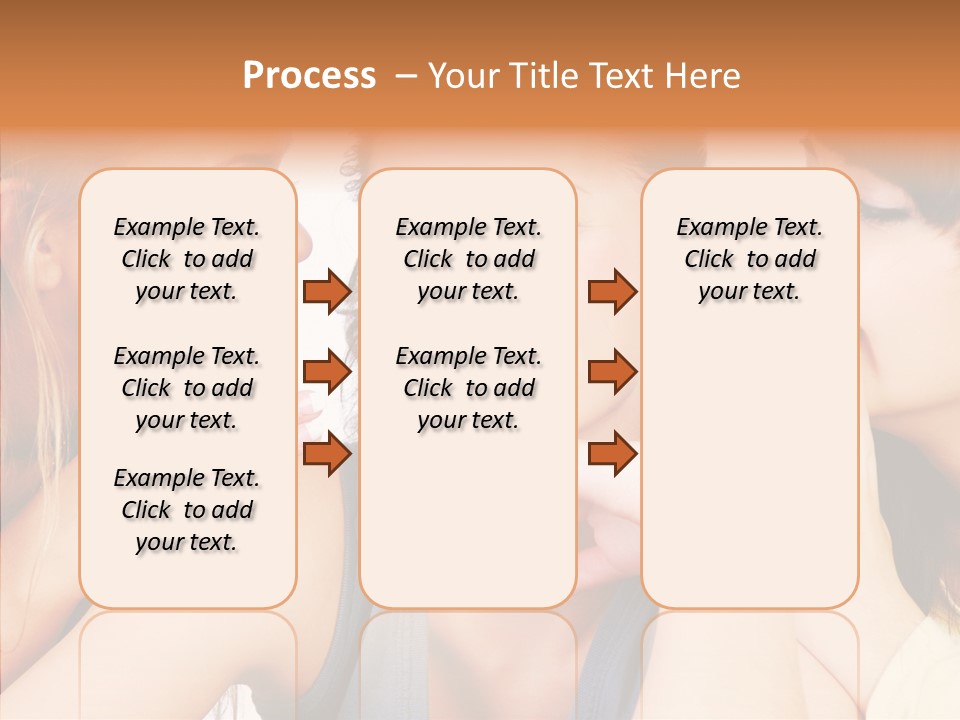 Process – Your Title Text Here

Example Text. Click to add your text.

Example Text. Click to add your text.

Example Text. Click to add your text.

Example Text. Click to add your text.

Example Text. Click to add your text.

Example Text. Click to add your text.